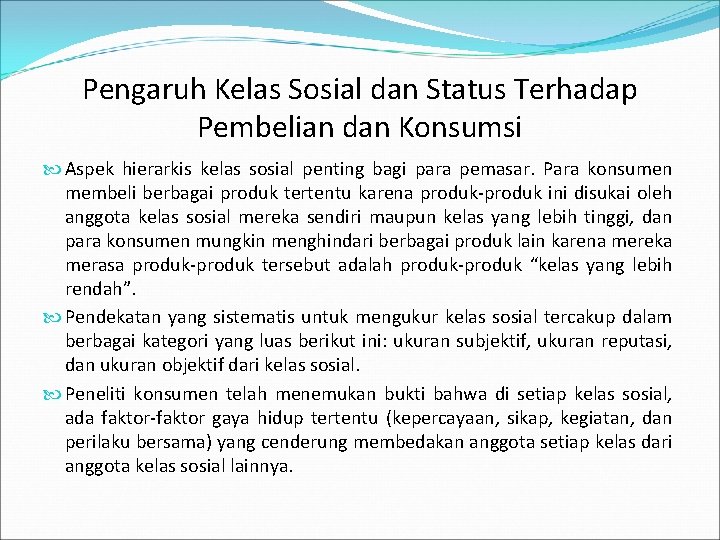 Pengaruh Kelas Sosial dan Status Terhadap Pembelian dan Konsumsi

Aspek hierarkis kelas sosial penting bagi para pemasar. Para konsumen membeli berbagai produk tertentu karena produk-produk ini disukai oleh anggota kelas sosial mereka sendiri maupun kelas yang lebih tinggi, dan para konsumen mungkin menghindari berbagai produk lain karena mereka merasa produk-produk tersebut adalah produk-produk “kelas yang lebih rendah”.

Pendekatan yang sistematis untuk mengukur kelas sosial tercakup dalam berbagai kategori yang luas berikut ini: ukuran subjektif, ukuran reputasi, dan ukuran objektif dari kelas sosial.

Peneliti konsumen telah menemukan bukti bahwa di setiap kelas sosial, ada faktor-faktor gaya hidup tertentu (kepercayaan, sikap, kegiatan, dan perilaku bersama) yang cenderung membedakan anggota setiap kelas dari anggota kelas sosial lainnya.